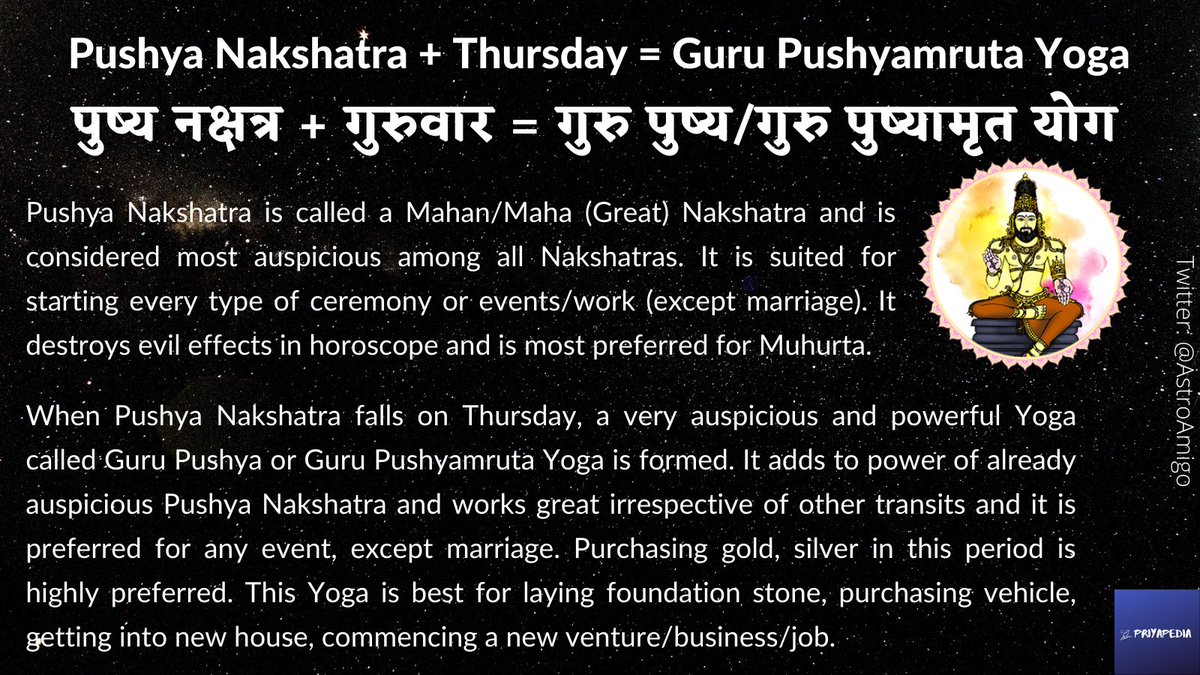 Pushya Nakshatra + Thursday = Guru Pushyamruta Yoga
पुष्य नक्षत्र + गुरुवार = गुरु पुष्य/गुरु पुष्यामृत योग

Pushya Nakshatra is called a Mahan/Maha (Great) Nakshatra and is considered most auspicious among all Nakshatras. It is suited for starting every type of ceremony or events/work (except marriage). It destroys evil effects in horoscope and is most preferred for Muhurta.

When Pushya Nakshatra falls on Thursday, a very auspicious and powerful Yoga called Guru Pushya or Guru Pushyamruta Yoga is formed. It adds to power of already auspicious Pushya Nakshatra and works great irrespective of other transits and it is preferred for any event, except marriage. Purchasing gold, silver in this period is highly preferred. This Yoga is best for laying foundation stone, purchasing vehicle, getting into new house, commencing a new venture/business/job.

Twitter: @AstroAmigo

PRIYAPEDIA